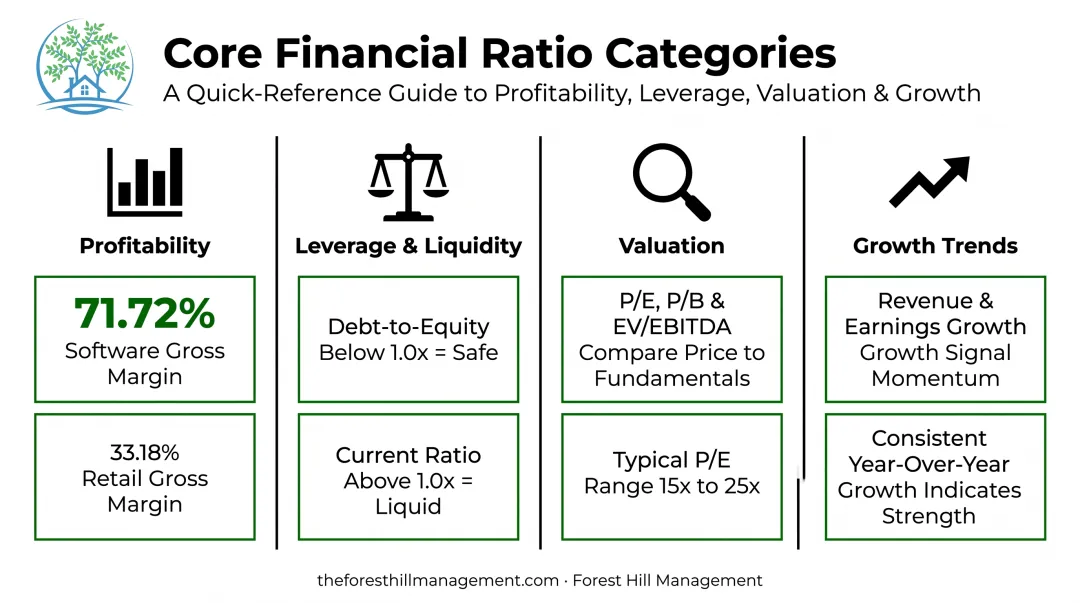 Core Financial Ratio Categories
A Quick-Reference Guide to Profitability, Leverage, Valuation & Growth

Profitability

71.72%
Software Gross Margin

33.18%
Retail Gross Margin

Leverage & Liquidity

Debt-to-Equity Below 1.0x = Safe

Current Ratio Above 1.0x = Liquid

Valuation

P/E, P/B & EV/EBITDA Compare Price to Fundamentals

Typical P/E Range 15x to 25x

Growth Trends

Revenue & Earnings Growth Growth Signal Momentum

Consistent Year-Over-Year Growth Indicates Strength

theforesthillmanagement.com · Forest Hill Management